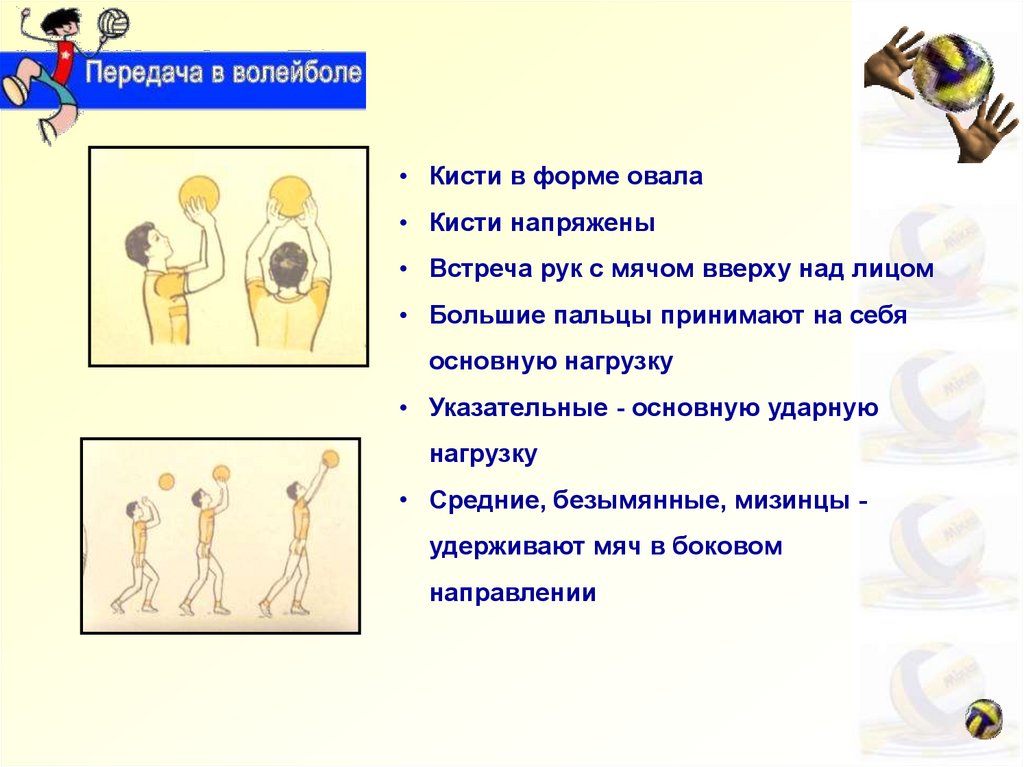 Передача в волейболе

• Кисти в форме овала
• Кисти напряжены
• Встреча рук с мячом вверху над лицом
• Большие пальцы принимают на себя основную нагрузку
• Указательные - основную ударную нагрузку
• Средние, безымянные, мизинцы - удерживают мяч в боковом направлении